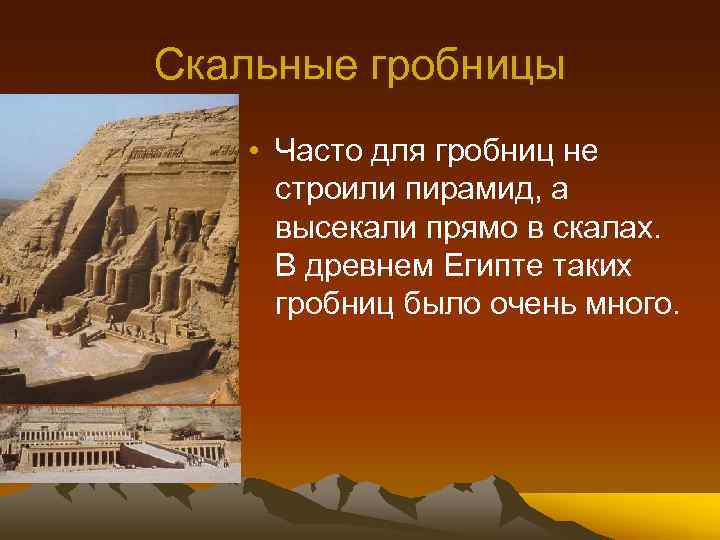 Скальные гробницы

• Часто для гробниц не строили пирамид, а высекали прямо в скалах. В древнем Египте таких гробниц было очень много.